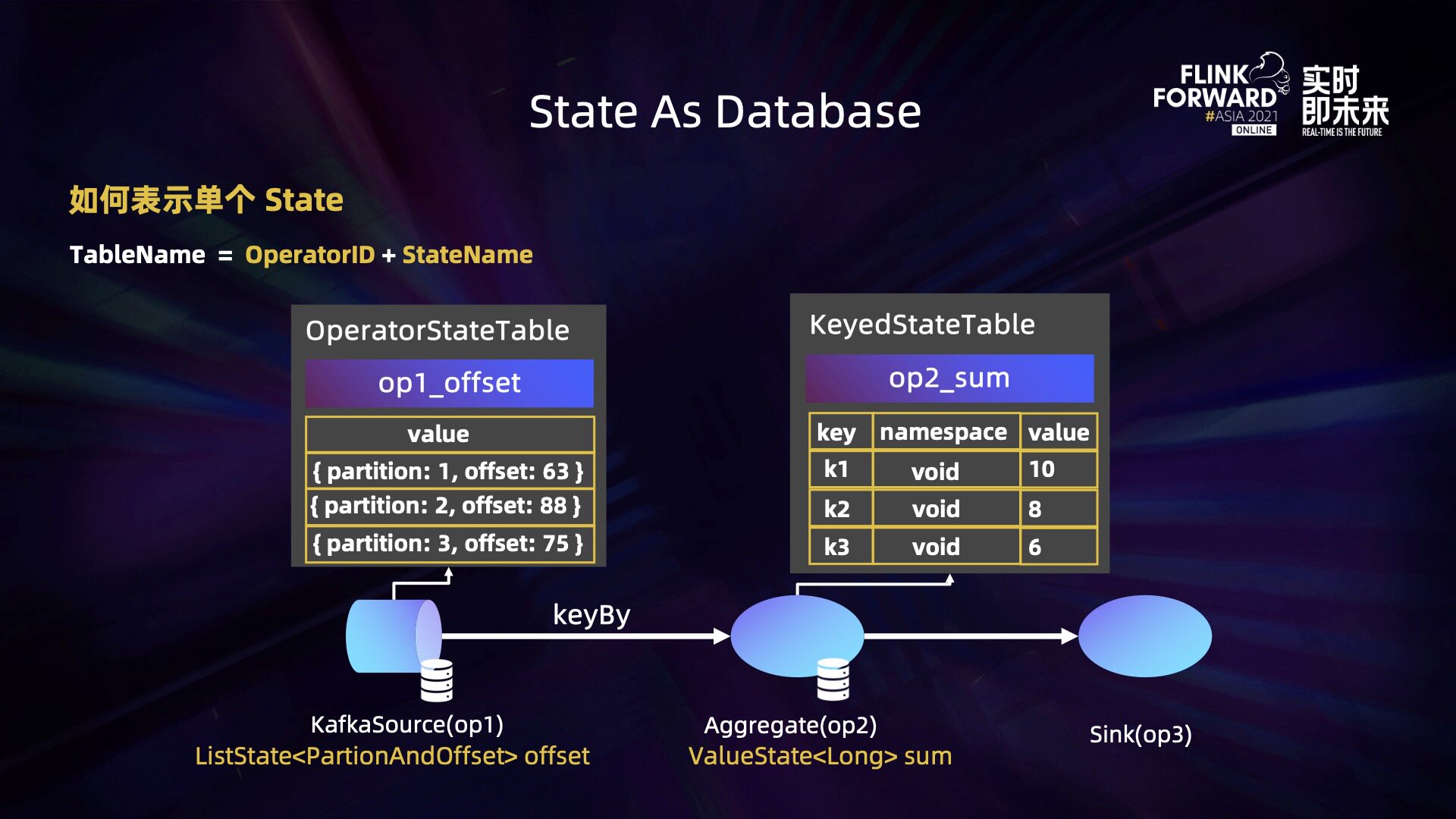 State As Database

FLINK FORWARD #ASIA 2021 ONLINE 实时即未来 REAL-TIME IS THE FUTURE

如何表示单个 State

TableName = OperatorID + StateName

OperatorStateTable

op1_offset

| value |
|---|
| { partition: 1, offset: 63 } |
| { partition: 2, offset: 88 } |
| { partition: 3, offset: 75 } |

KeyedStateTable

op2_sum

| key | namespace | value |
|---|---|---|
| k1 | void | 10 |
| k2 | void | 8 |
| k3 | void | 6 |

keyBy

KafkaSource(op1)
ListState<PartionAndOffset> offset

Aggregate(op2)
ValueState<Long> sum

Sink(op3)